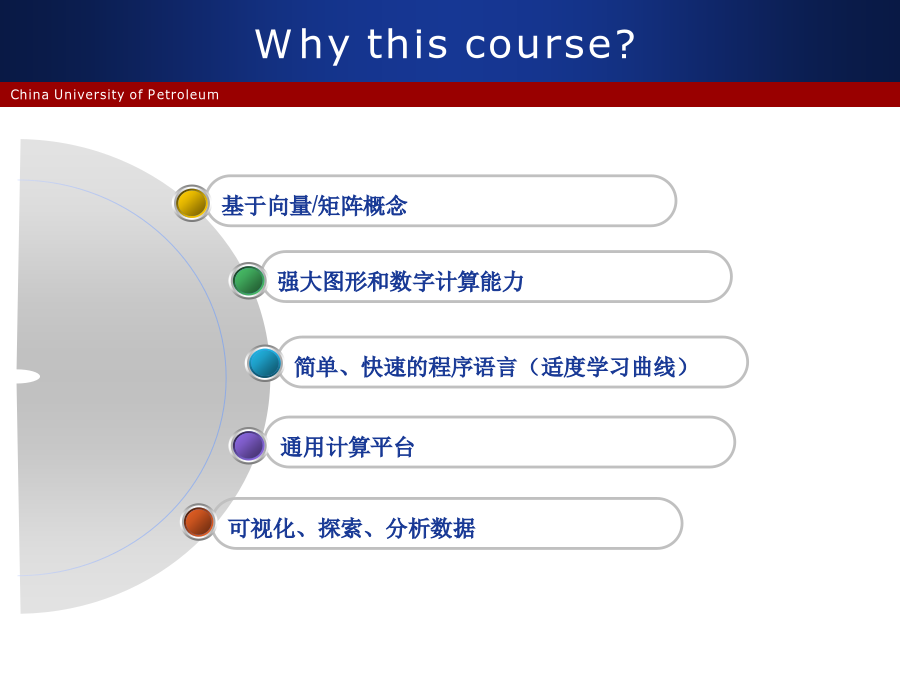 Why this course?

China University of Petroleum

基于向量/矩阵概念

强大图形和数字计算能力

简单、快速的程序语言（适度学习曲线）

通用计算平台

可视化、探索、分析数据